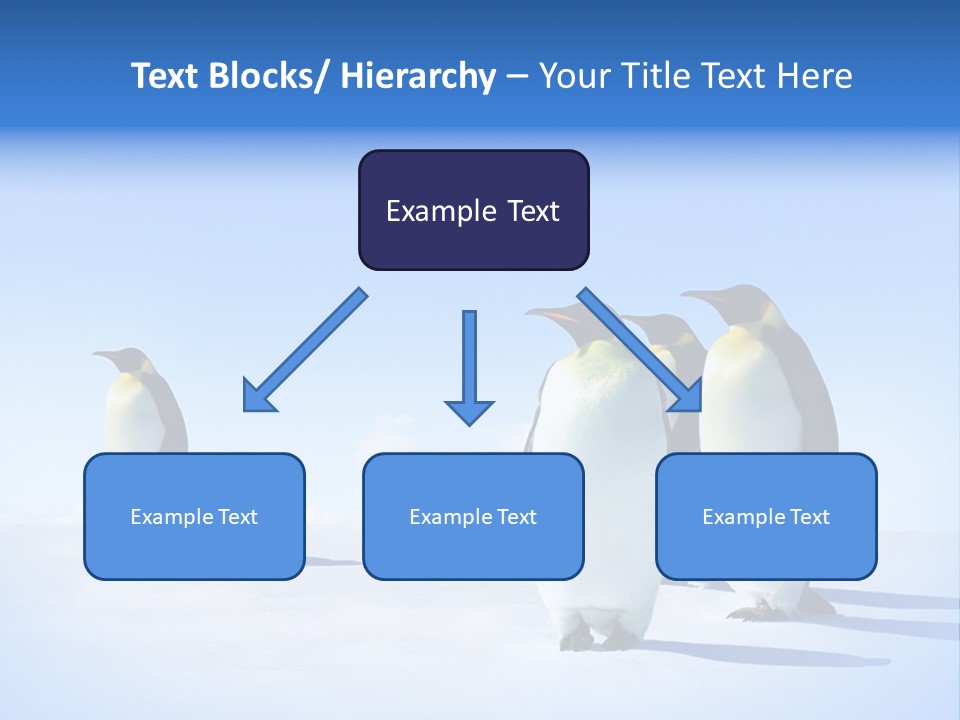 Text Blocks/ Hierarchy – Your Title Text Here

Example Text

Example Text

Example Text

Example Text